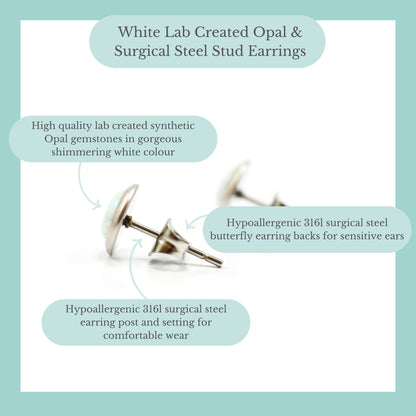 White Lab Created Opal & Surgical Steel Stud Earrings

High quality lab created synthetic Opal gemstones in gorgeous shimmering white colour

Hypoallergenic 316l surgical steel butterfly earring backs for sensitive ears

Hypoallergenic 316l surgical steel earring post and setting for comfortable wear